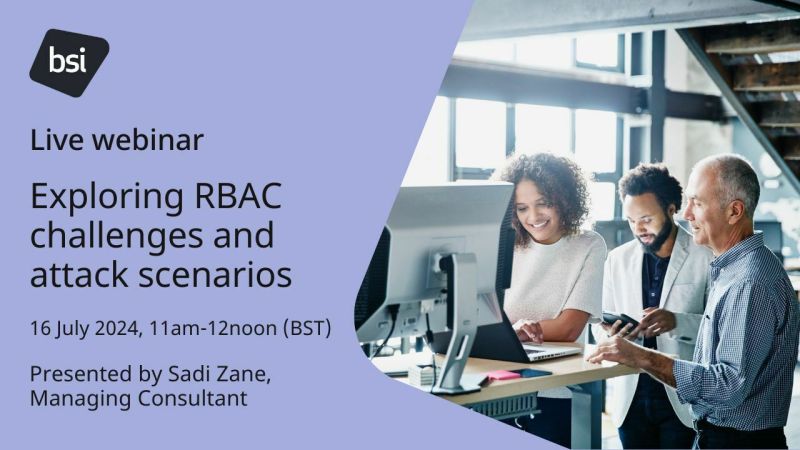 bsi

Live webinar

Exploring RBAC challenges and attack scenarios

16 July 2024, 11am-12noon (BST)

Presented by Sadi Zane, Managing Consultant